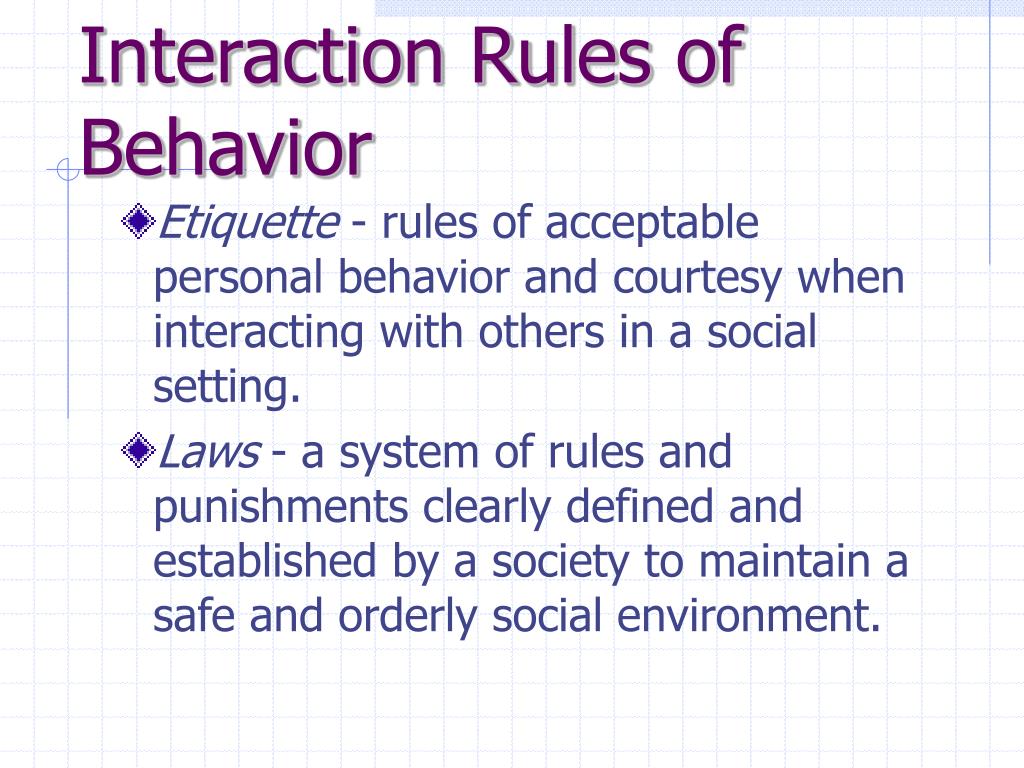 Interaction Rules of Behavior

Etiquette - rules of acceptable personal behavior and courtesy when interacting with others in a social setting.

Laws - a system of rules and punishments clearly defined and established by a society to maintain a safe and orderly social environment.